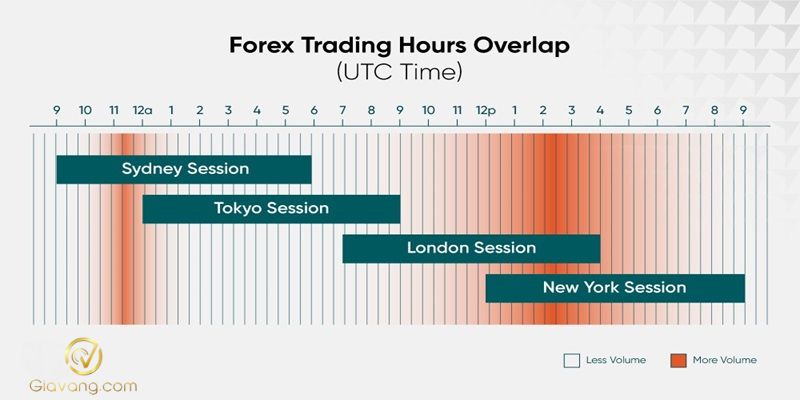 Forex Trading Hours Overlap
(UTC Time)

9 10 11 12a 1 2 3 4 5 6 7 8 9 10 11 12p 1 2 3 4 5 6 7 8 9

Sydney Session

Tokyo Session

London Session

New York Session

Less Volume

More Volume

Giavang.com